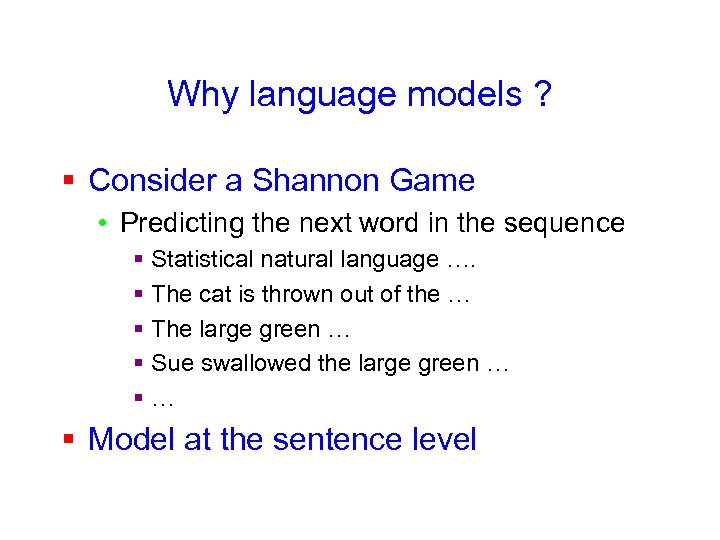 Why language models ?

▪ Consider a Shannon Game
  • Predicting the next word in the sequence
    ▪ Statistical natural language ….
    ▪ The cat is thrown out of the …
    ▪ The large green …
    ▪ Sue swallowed the large green …
    ▪ …

▪ Model at the sentence level